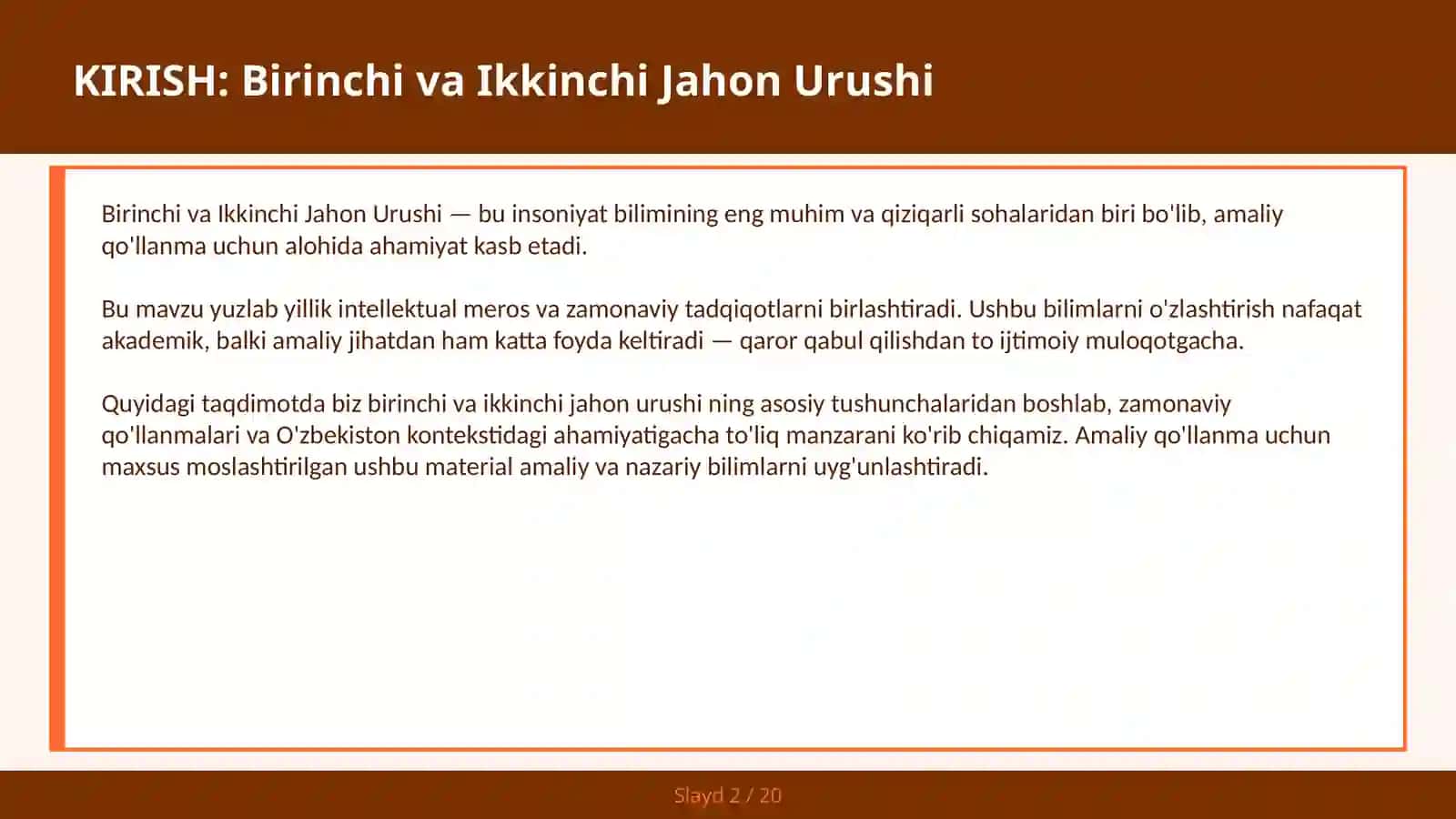 KIRISH: Birinchi va Ikkinchi Jahon Urushi

Birinchi va Ikkinchi Jahon Urushi — bu insoniyat bilimining eng muhim va qiziqarli sohalaridan biri bo'lib, amaliy qo'llanma uchun alohida ahamiyat kasb etadi.

Bu mavzu yuzlab yillik intellektual meros va zamonaviy tadqiqotlarni birlashtiradi. Ushbu bilimlarni o'zlashtirish nafaqat akademik, balki amaliy jihatdan ham katta foyda keltiradi — qaror qabul qilishdan to ijtimoiy muloqotgacha.

Quyidagi taqdimotda biz birinchi va ikkinchi jahon urushi ning asosiy tushunchalaridan boshlab, zamonaviy qo'llanmalari va O'zbekiston kontekstidagi ahamiyatigacha to'liq manzarani ko'rib chiqamiz. Amaliy qo'llanma uchun maxsus moslashtirilgan ushbu material amaliy va nazariy bilimlarni uyg'unlashtiradi.

Slayd 2 / 20